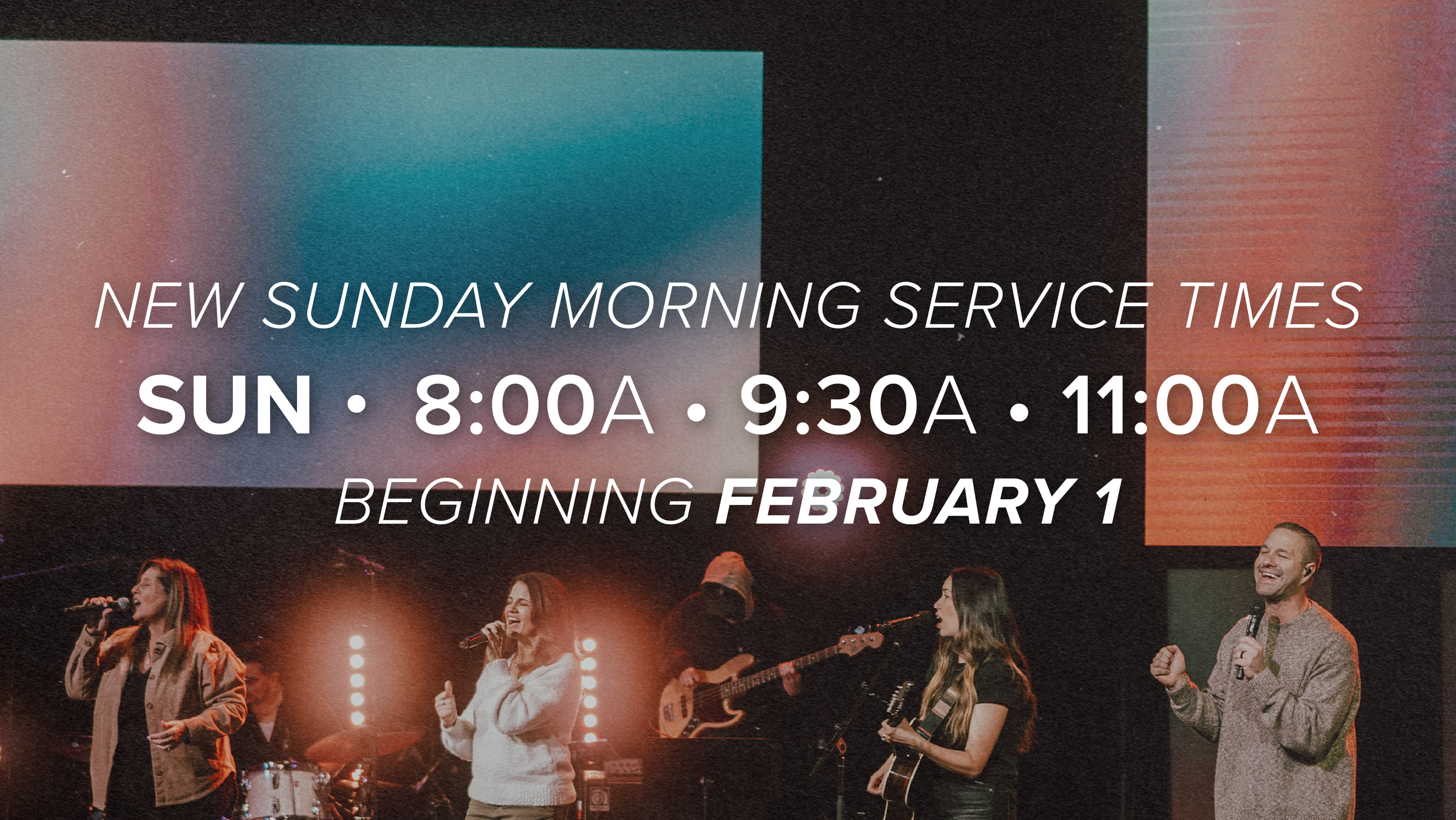 NEW SUNDAY MORNING SERVICE TIMES

SUN • 8:00A • 9:30A • 11:00A

BEGINNING FEBRUARY 1